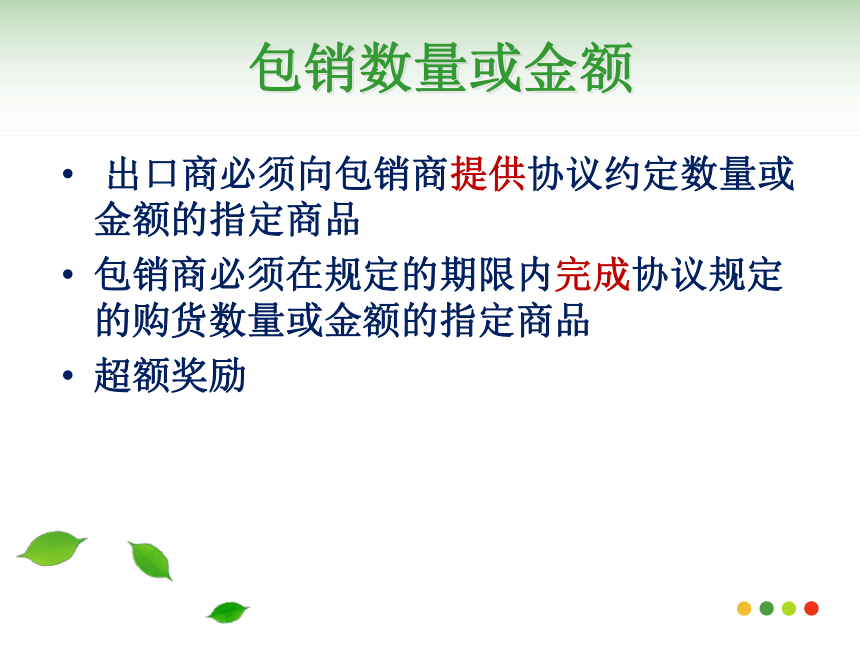 包销数量或金额

• 出口商必须向包销商提供协议约定数量或金额的指定商品

• 包销商必须在规定的期限内完成协议规定的购货数量或金额的指定商品

• 超额奖励